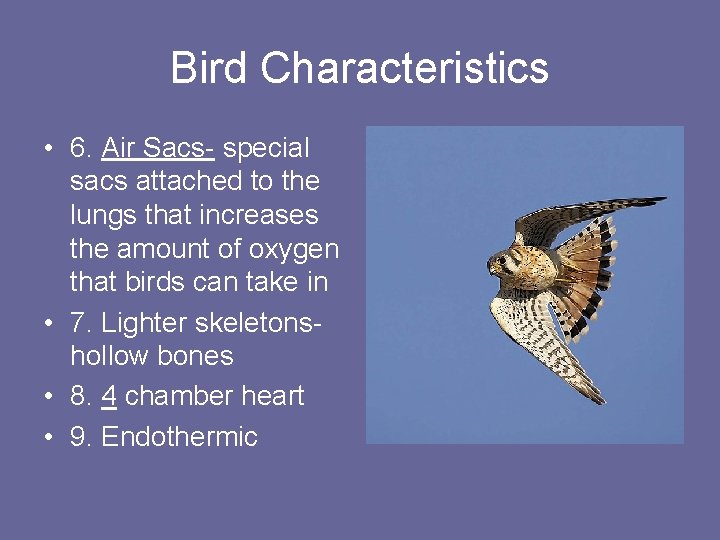 Bird Characteristics

• 6. Air Sacs- special sacs attached to the lungs that increases the amount of oxygen that birds can take in
• 7. Lighter skeletons- hollow bones
• 8. 4 chamber heart
• 9. Endothermic